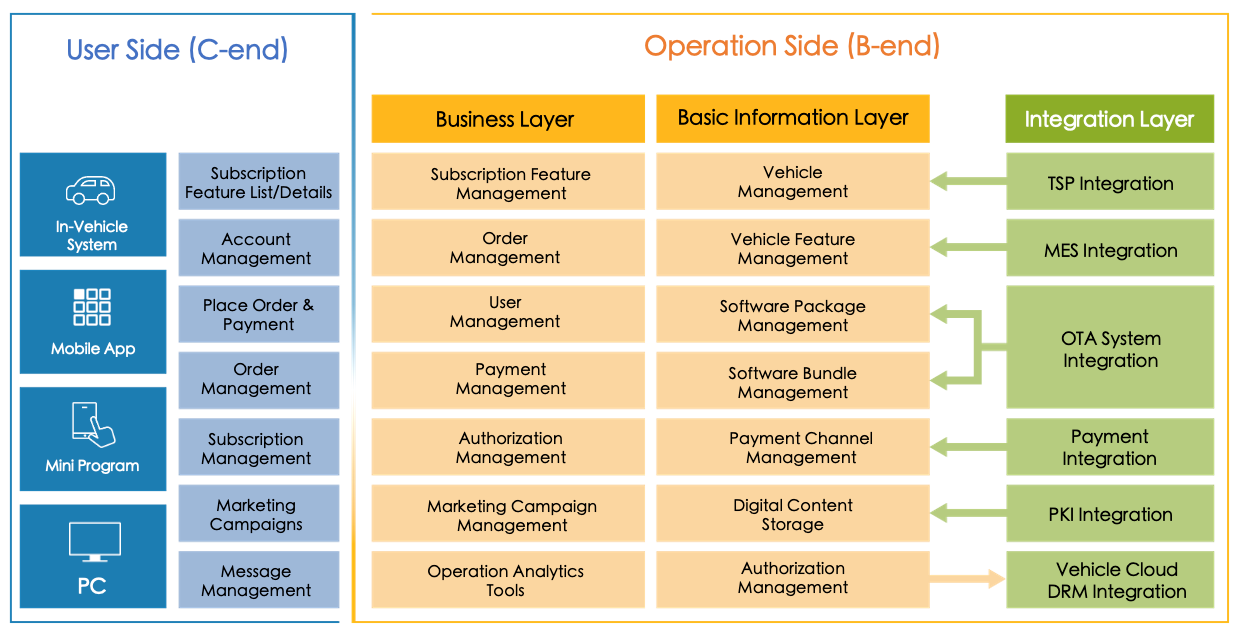 User Side (C-end)

In-Vehicle System

Mobile App

Mini Program

PC

Subscription Feature List/Details

Account Management

Place Order & Payment

Order Management

Subscription Management

Marketing Campaigns

Message Management

Operation Side (B-end)

Business Layer

Subscription Feature Management

Order Management

User Management

Payment Management

Authorization Management

Marketing Campaign Management

Operation Analytics Tools

Basic Information Layer

Vehicle Management

Vehicle Feature Management

Software Package Management

Software Bundle Management

Payment Channel Management

Digital Content Storage

Authorization Management

Integration Layer

TSP Integration

MES Integration

OTA System Integration

Payment Integration

PKI Integration

Vehicle Cloud DRM Integration